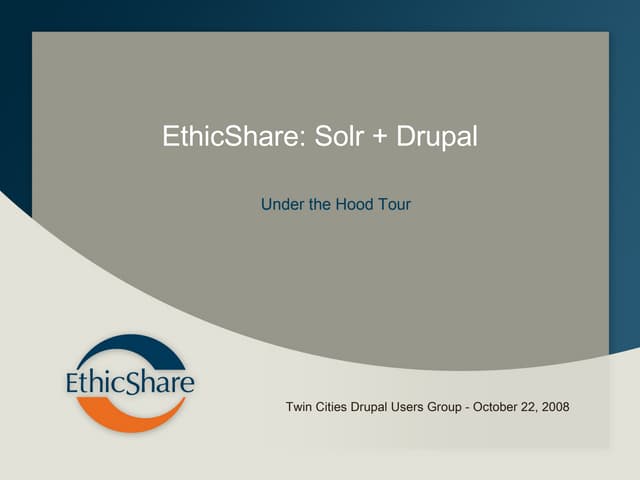 EthicShare: Solr + Drupal

Under the Hood Tour

EthicShare

Twin Cities Drupal Users Group - October 22, 2008